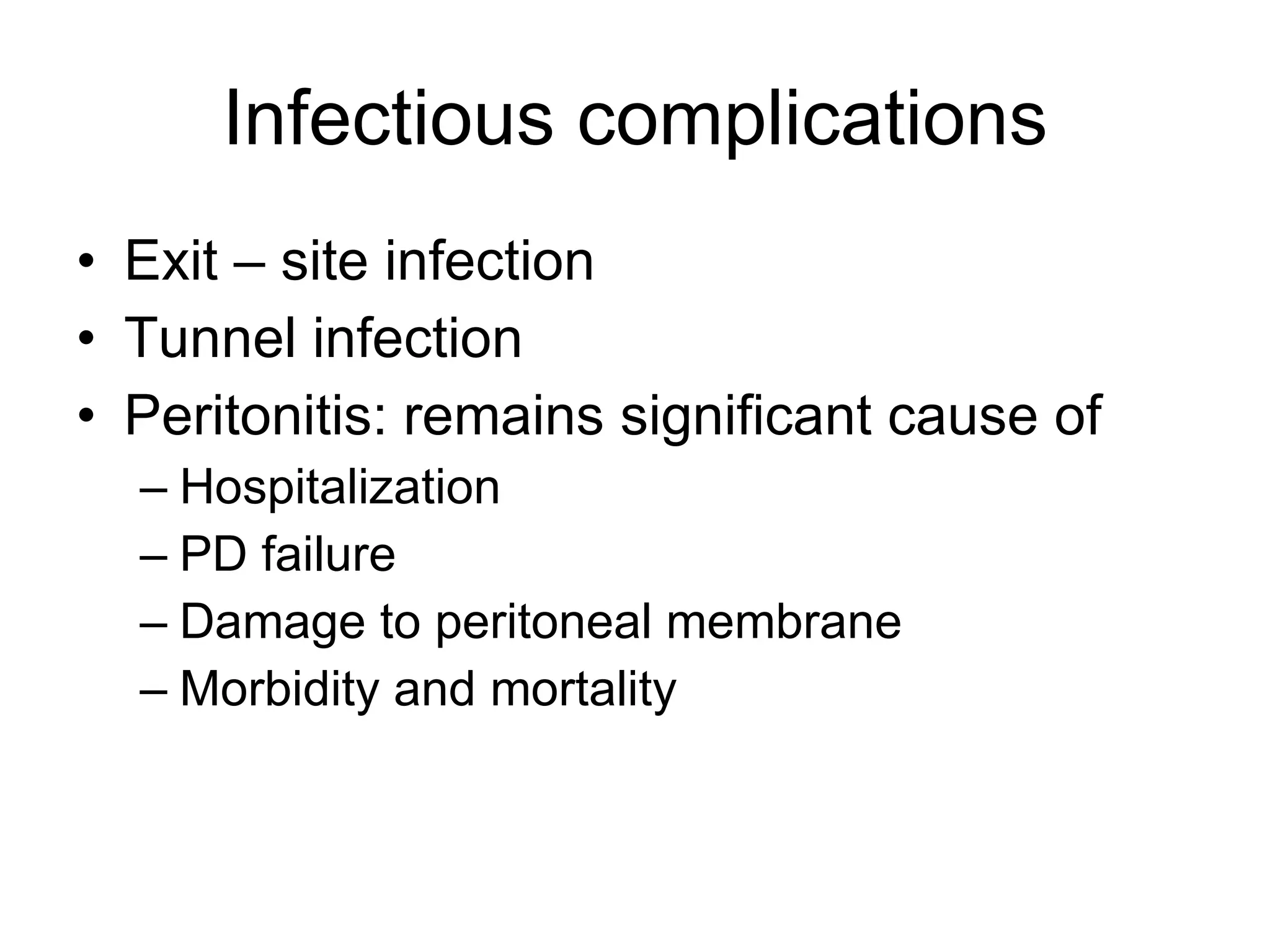 Infectious complications

• Exit – site infection
• Tunnel infection
• Peritonitis: remains significant cause of
– Hospitalization
– PD failure
– Damage to peritoneal membrane
– Morbidity and mortality